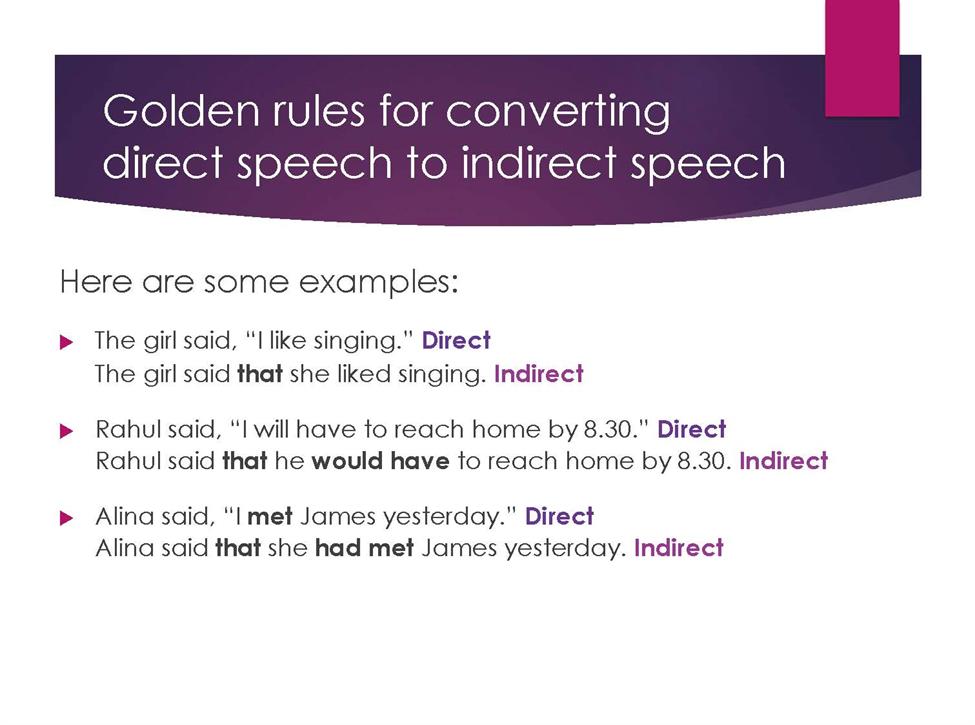 Golden rules for converting direct speech to indirect speech

Here are some examples:

The girl said, “I like singing.” Direct
The girl said that she liked singing. Indirect

Rahul said, “I will have to reach home by 8.30.” Direct
Rahul said that he would have to reach home by 8.30. Indirect

Alina said, “I met James yesterday.” Direct
Alina said that she had met James yesterday. Indirect